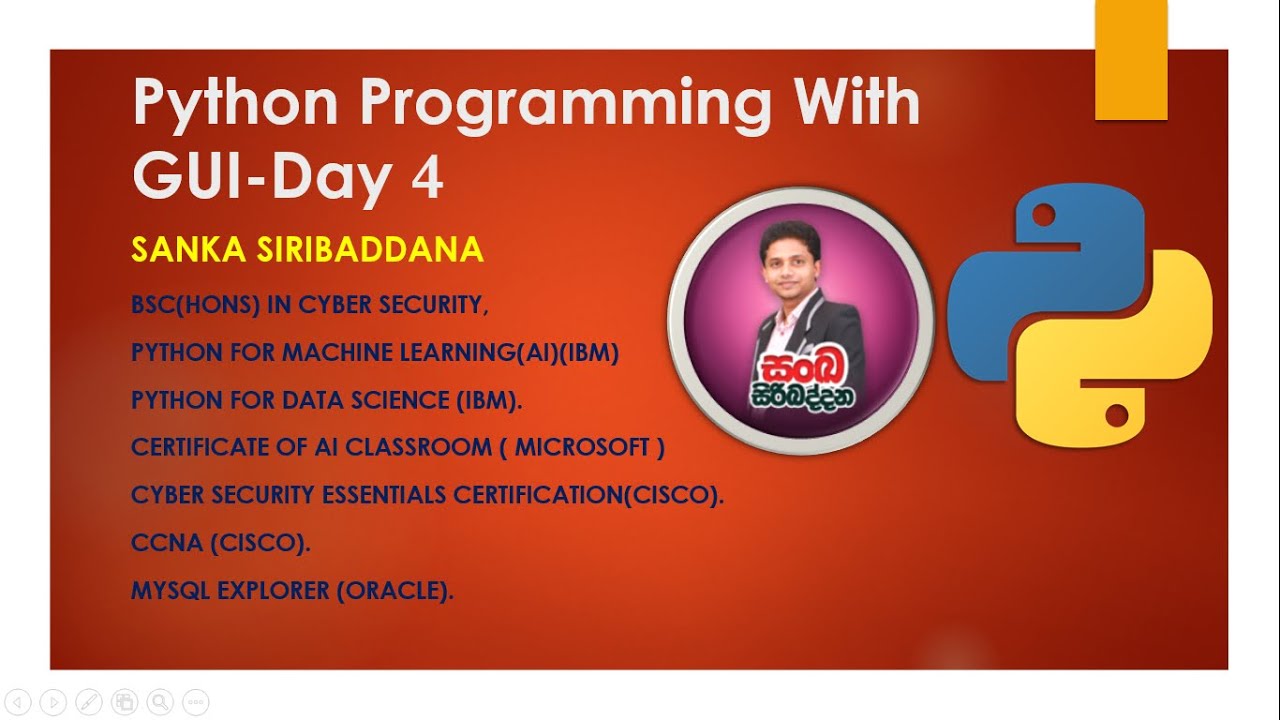 Python Programming With GUI-Day 4

SANKA SIRIBADDANA

BSC(HONS) IN CYBER SECURITY,

PYTHON FOR MACHINE LEARNING(AI)(IBM)

PYTHON FOR DATA SCIENCE (IBM).

CERTIFICATE OF AI CLASSROOM ( MICROSOFT )

CYBER SECURITY ESSENTIALS CERTIFICATION(CISCO).

CCNA (CISCO).

MYSQL EXPLORER (ORACLE).

සංඛ
සිරිබද්දන